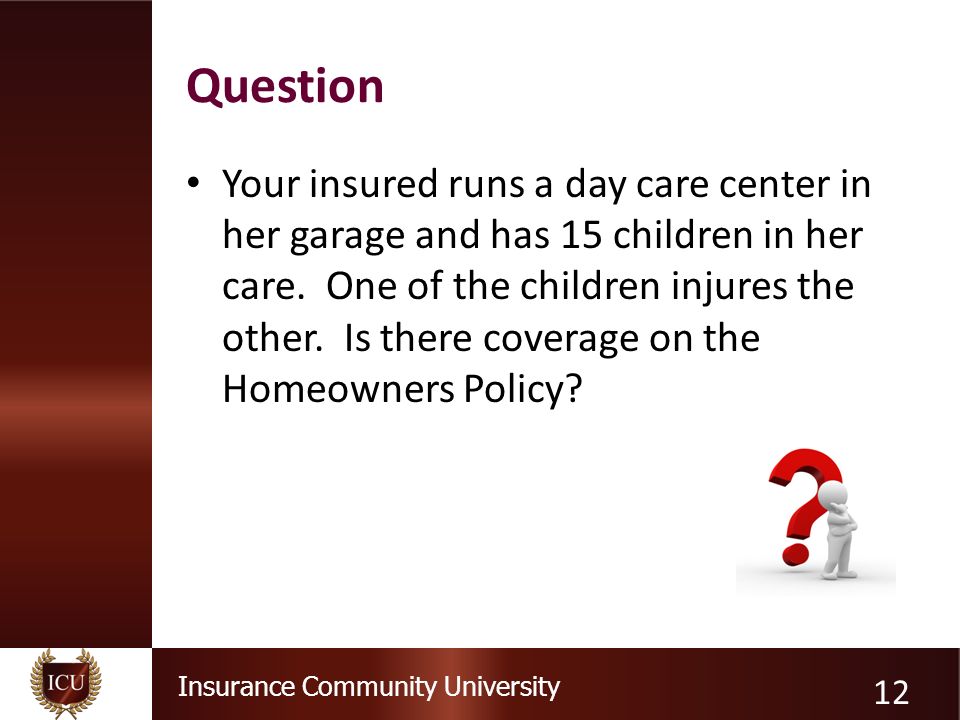 Question

• Your insured runs a day care center in her garage and has 15 children in her care.  One of the children injures the other.  Is there coverage on the Homeowners Policy?

ICU

Insurance Community University

12